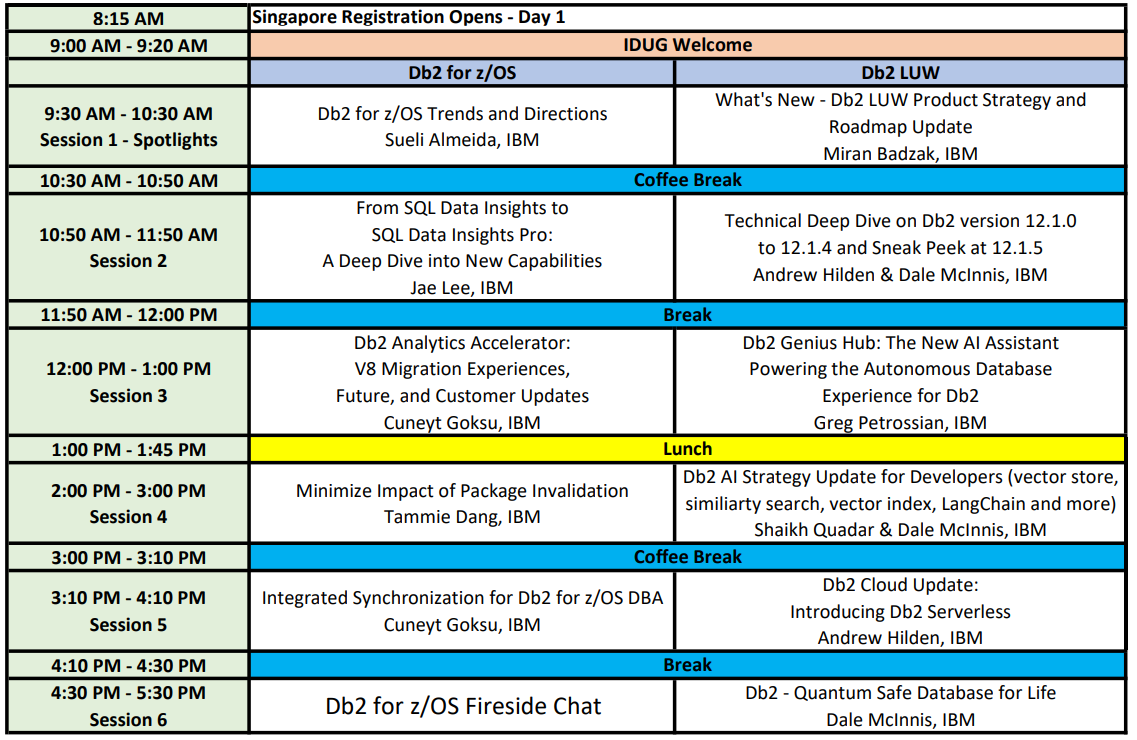 | 8:15 AM | Singapore Registration Opens - Day 1 | |
|---|---|---|
| 9:00 AM - 9:20 AM | IDUG Welcome | |
| | Db2 for z/OS | Db2 LUW |
| 9:30 AM - 10:30 AM Session 1 - Spotlights | Db2 for z/OS Trends and Directions Sueli Almeida, IBM | What's New - Db2 LUW Product Strategy and Roadmap Update Miran Badzak, IBM |
| 10:30 AM - 10:50 AM | Coffee Break | |
| 10:50 AM - 11:50 AM Session 2 | From SQL Data Insights to SQL Data Insights Pro: A Deep Dive into New Capabilities Jae Lee, IBM | Technical Deep Dive on Db2 version 12.1.0 to 12.1.4 and Sneak Peek at 12.1.5 Andrew Hilden & Dale McInnis, IBM |
| 11:50 AM - 12:00 PM | Break | |
| 12:00 PM - 1:00 PM Session 3 | Db2 Analytics Accelerator: V8 Migration Experiences, Future, and Customer Updates Cuneyt Goksu, IBM | Db2 Genius Hub: The New AI Assistant Powering the Autonomous Database Experience for Db2 Greg Petrossian, IBM |
| 1:00 PM - 1:45 PM | Lunch | |
| 2:00 PM - 3:00 PM Session 4 | Minimize Impact of Package Invalidation Tammie Dang, IBM | Db2 AI Strategy Update for Developers (vector store, similiarty search, vector index, LangChain and more) Shaikh Quadar & Dale McInnis, IBM |
| 3:00 PM - 3:10 PM | Coffee Break | |
| 3:10 PM - 4:10 PM Session 5 | Integrated Synchronization for Db2 for z/OS DBA Cuneyt Goksu, IBM | Db2 Cloud Update: Introducing Db2 Serverless Andrew Hilden, IBM |
| 4:10 PM - 4:30 PM | Break | |
| 4:30 PM - 5:30 PM Session 6 | Db2 for z/OS Fireside Chat | Db2 - Quantum Safe Database for Life Dale McInnis, IBM |